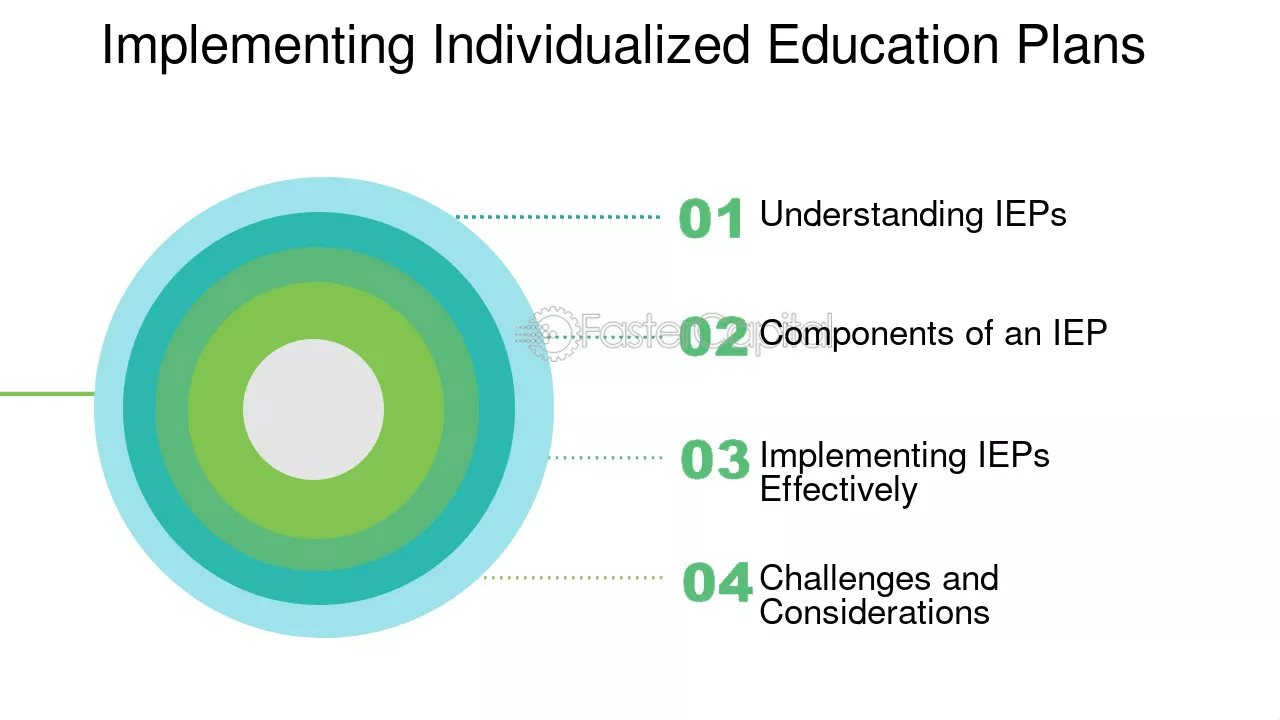 Implementing Individualized Education Plans

01 Understanding IEPs

02 Components of an IEP

03 Implementing IEPs Effectively

04 Challenges and Considerations

FasterCapital